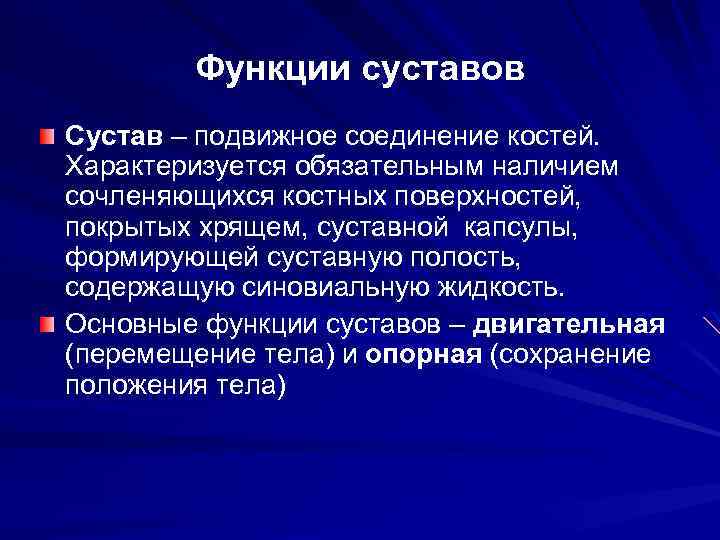 Функции суставов

Сустав – подвижное соединение костей. Характеризуется обязательным наличием сочленяющихся костных поверхностей, покрытых хрящем, суставной капсулы, формирующей суставную полость, содержащую синовиальную жидкость.

Основные функции суставов – двигательная (перемещение тела) и опорная (сохранение положения тела)